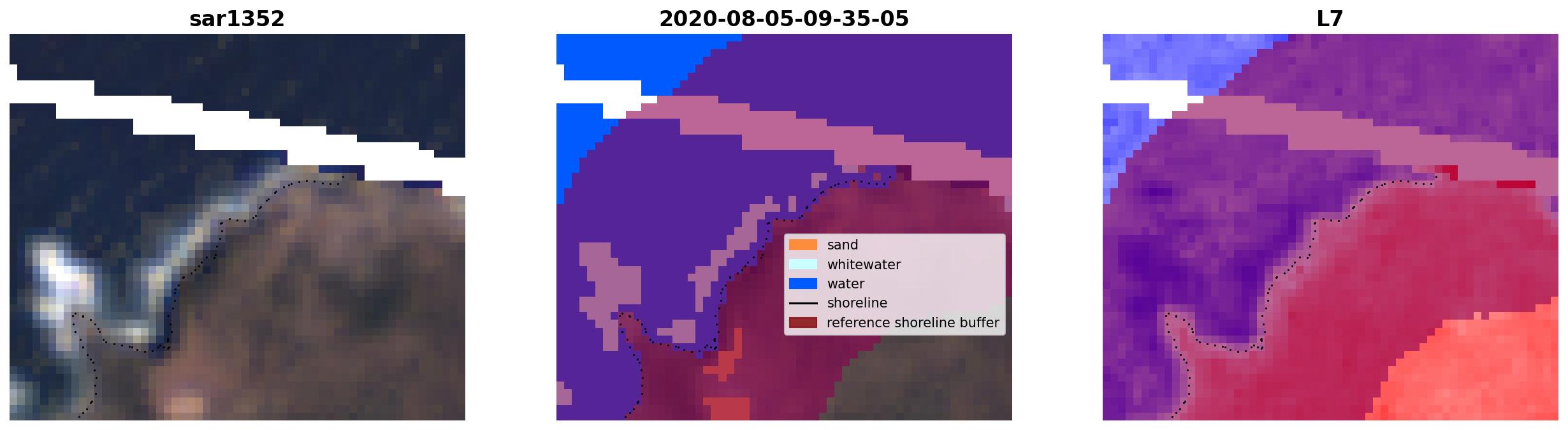 sar1352

2020-08-05-09-35-05

sand
whitewater
water
shoreline
reference shoreline buffer

L7